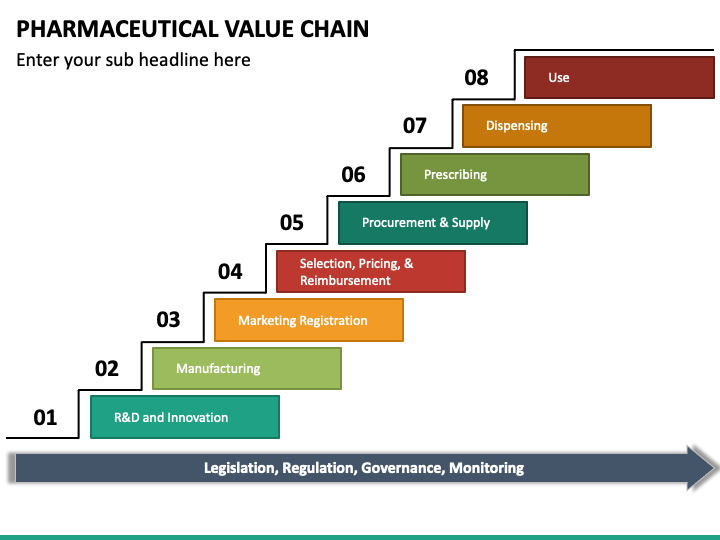 PHARMACEUTICAL VALUE CHAIN

Enter your sub headline here

08
Use

07
Dispensing

06
Prescribing

05
Procurement & Supply

04
Selection, Pricing, & Reimbursement

03
Marketing Registration

02
Manufacturing

01
R&D and Innovation

Legislation, Regulation, Governance, Monitoring